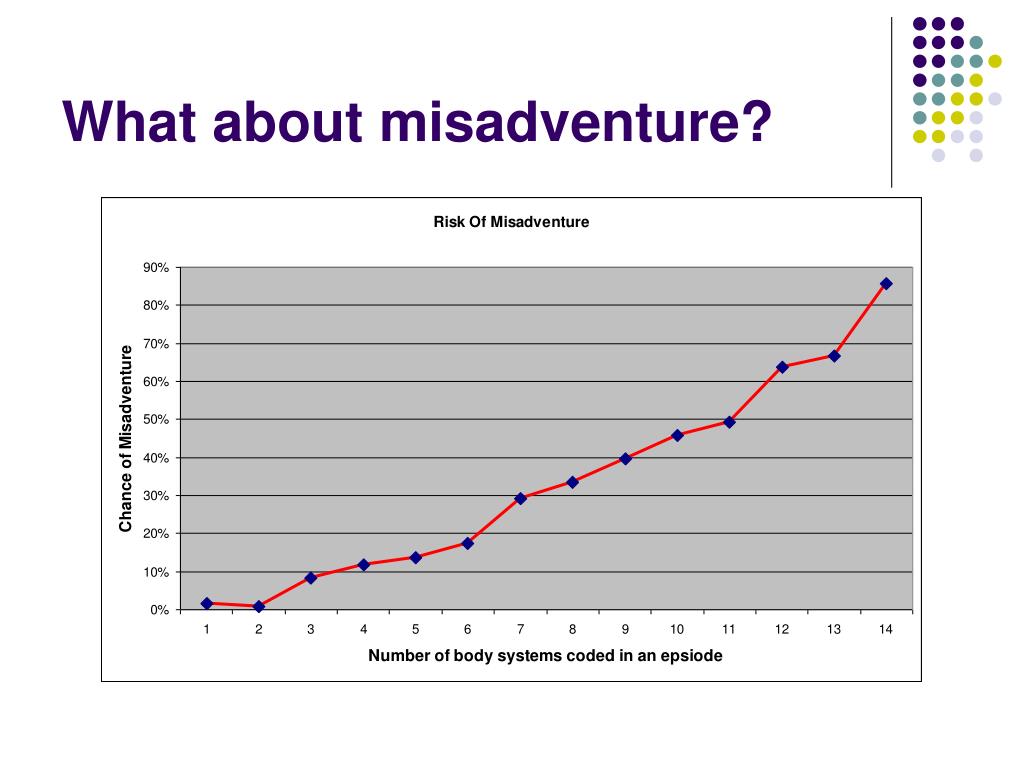 What about misadventure?

Risk Of Misadventure

Chance of Misadventure

90%
80%
70%
60%
50%
40%
30%
20%
10%
0%

1 2 3 4 5 6 7 8 9 10 11 12 13 14

Number of body systems coded in an epsiode